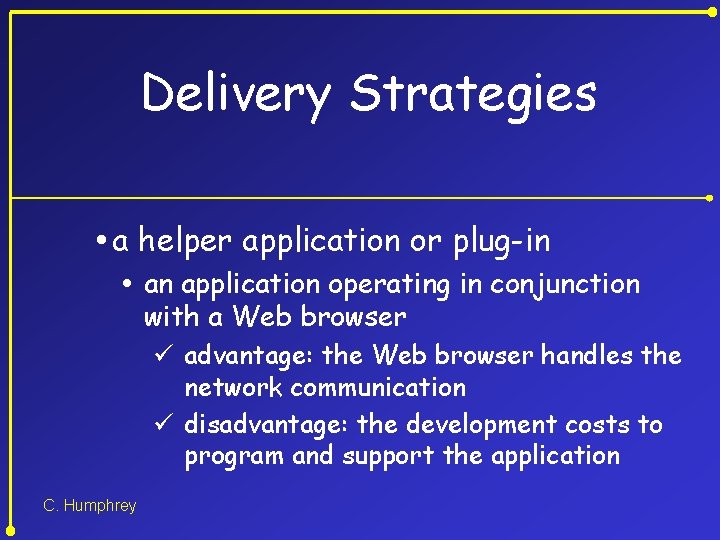 Delivery Strategies

• a helper application or plug-in

• an application operating in conjunction with a Web browser

✓ advantage: the Web browser handles the network communication

✓ disadvantage: the development costs to program and support the application

C. Humphrey